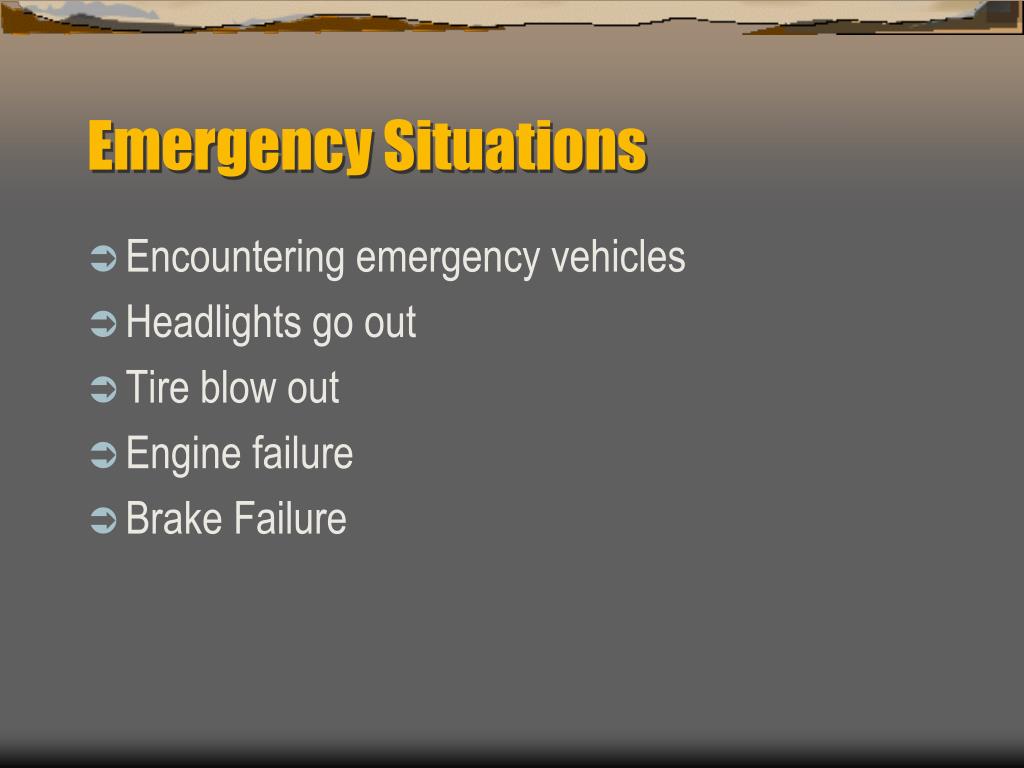 Emergency Situations

Encountering emergency vehicles
Headlights go out
Tire blow out
Engine failure
Brake Failure